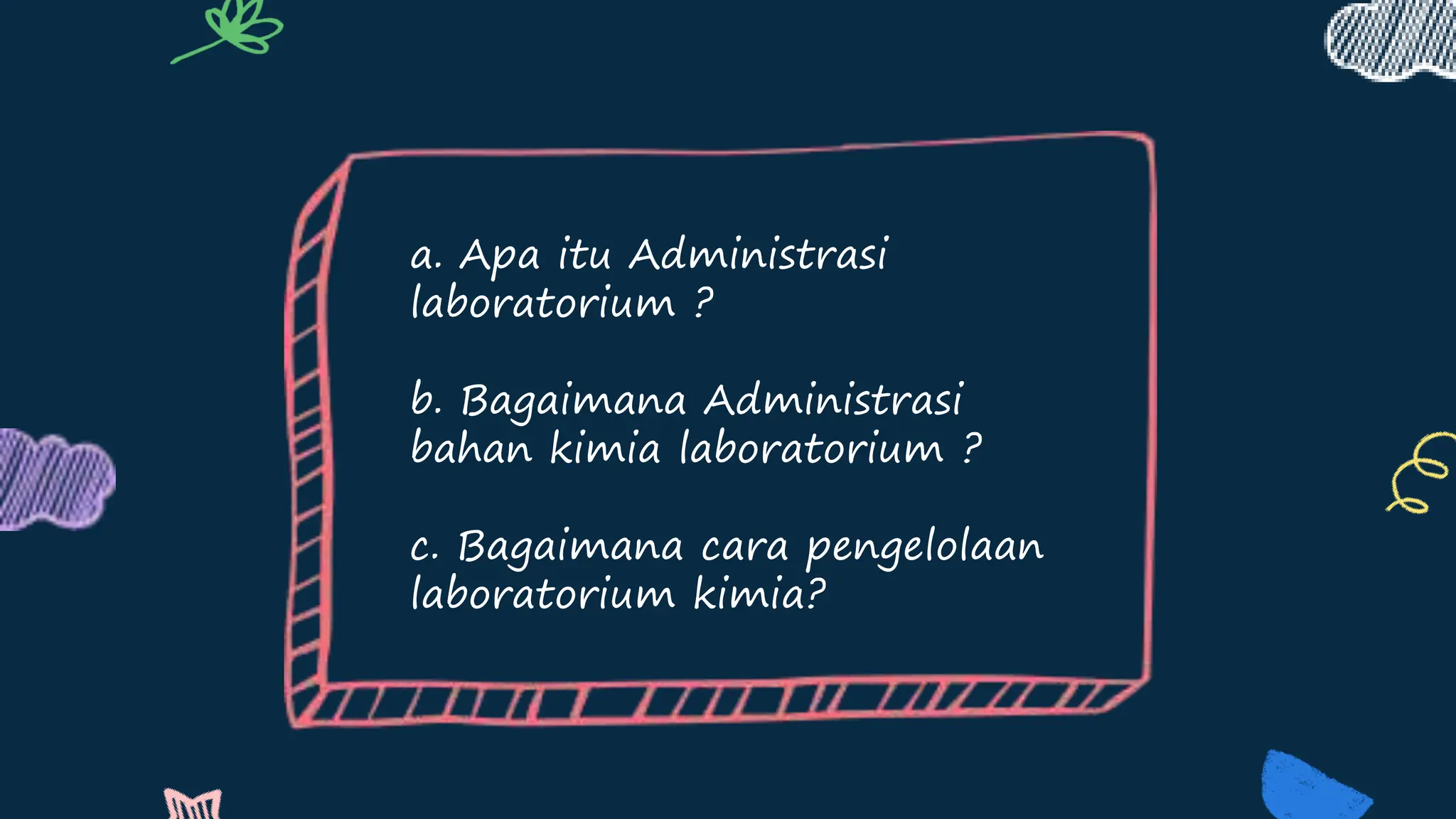 a. Apa itu Administrasi laboratorium ?

b. Bagaimana Administrasi bahan kimia laboratorium ?

c. Bagaimana cara pengelolaan laboratorium kimia?